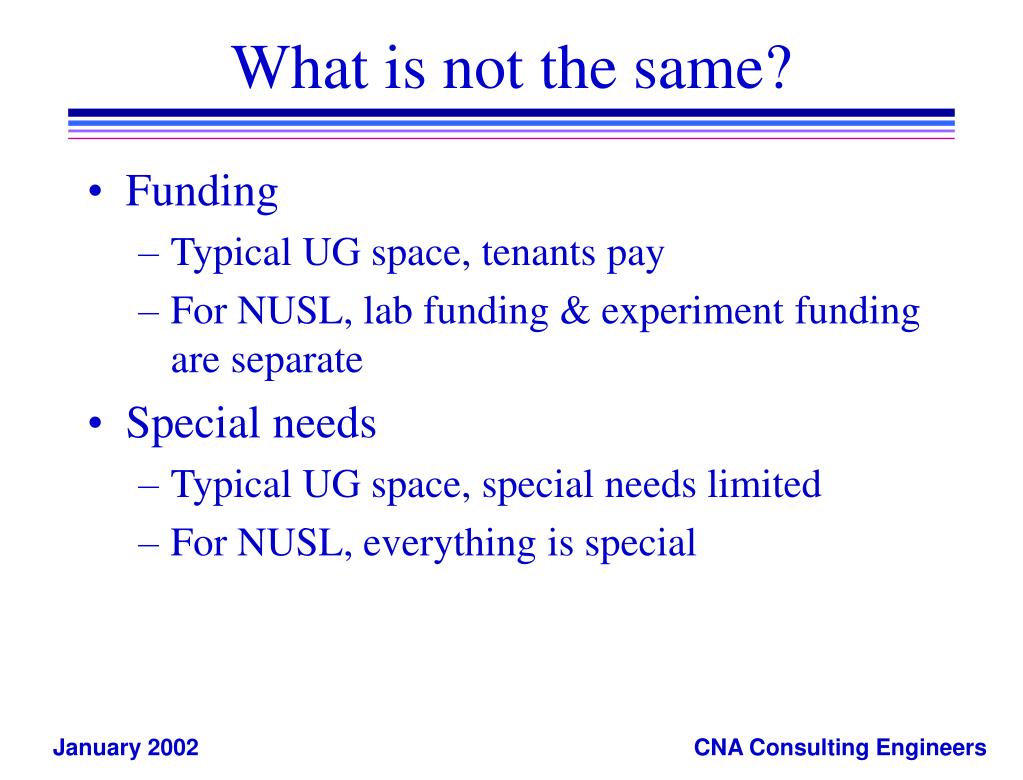 What is not the same?

• Funding
– Typical UG space, tenants pay
– For NUSL, lab funding & experiment funding are separate
• Special needs
– Typical UG space, special needs limited
– For NUSL, everything is special

January 2002

CNA Consulting Engineers